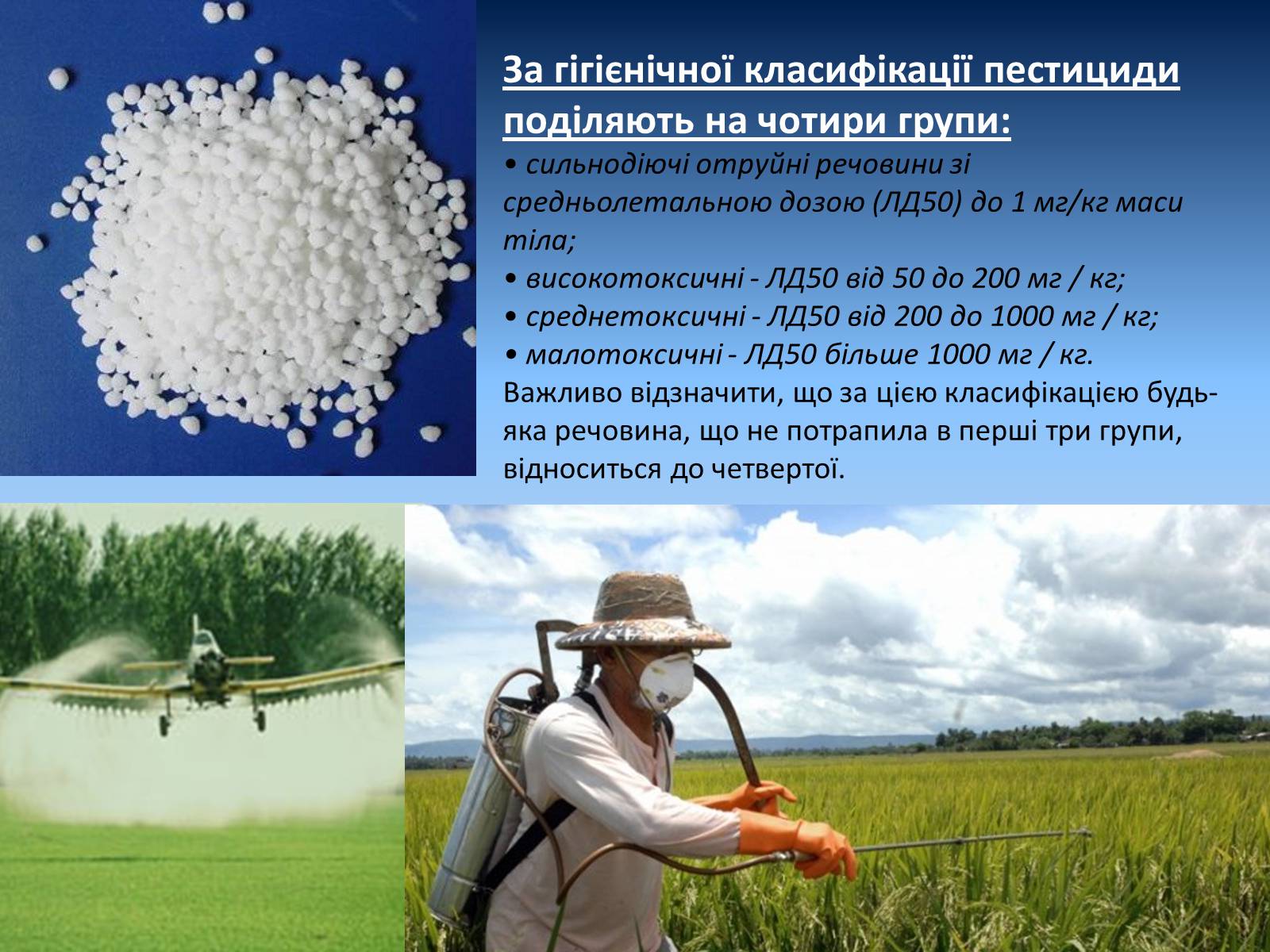 За гігієнічної класифікації пестициди поділяють на чотири групи:

• сильнодіючі отруйні речовини зі средньолетальною дозою (ЛД50) до 1 мг/кг маси тіла;
• високотоксичні - ЛД50 від 50 до 200 мг / кг;
• среднетоксичні - ЛД50 від 200 до 1000 мг / кг;
• малотоксичні - ЛД50 більше 1000 мг / кг.

Важливо відзначити, що за цією класифікацією будь-яка речовина, що не потрапила в перші три групи, відноситься до четвертої.